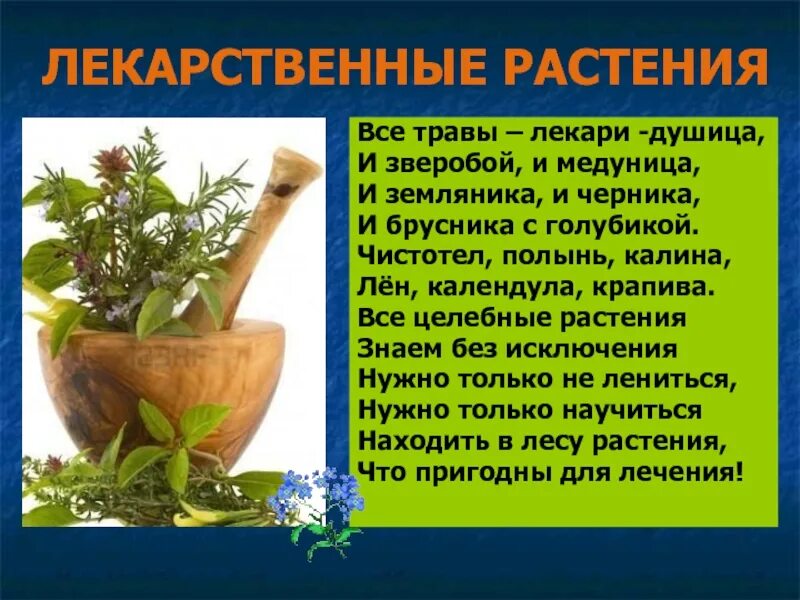 ЛЕКАРСТВЕННЫЕ РАСТЕНИЯ

Все травы – лекари -душица,
И зверобой, и медуница,
И земляника, и черника,
И брусника с голубикой.
Чистотел, полынь, калина,
Лён, календула, крапива.
Все целебные растения
Знаем без исключения
Нужно только не лениться,
Нужно только научиться
Находить в лесу растения,
Что пригодны для лечения!